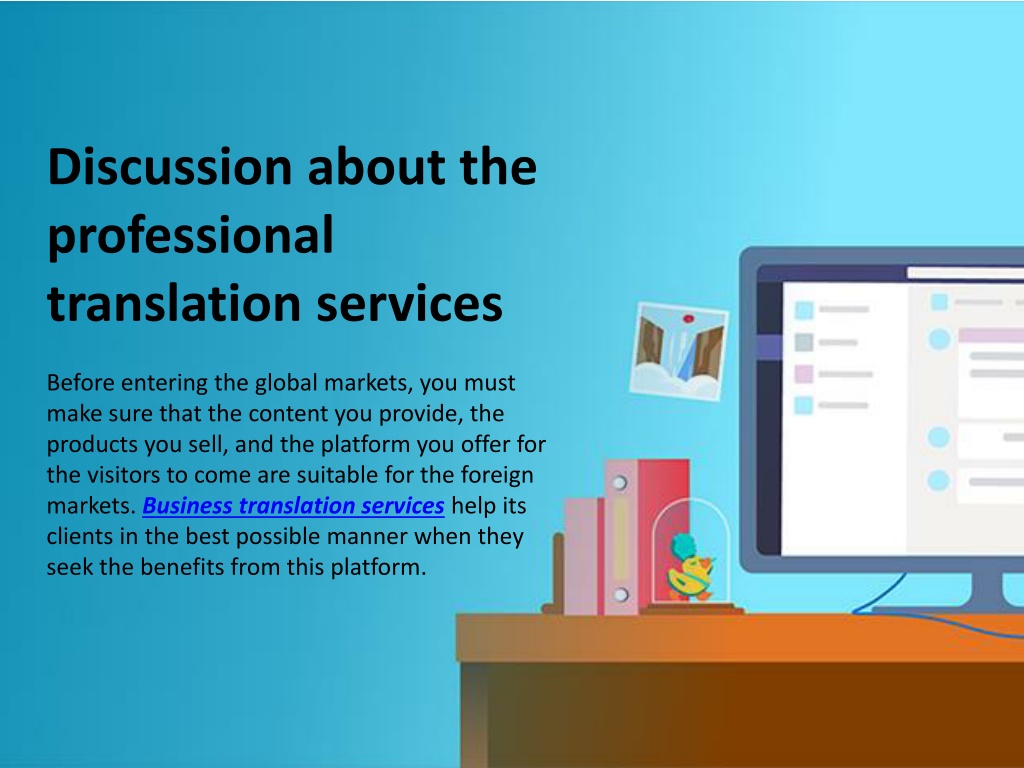 Discussion about the professional translation services

Before entering the global markets, you must make sure that the content you provide, the products you sell, and the platform you offer for the visitors to come are suitable for the foreign markets. Business translation services help its clients in the best possible manner when they seek the benefits from this platform.